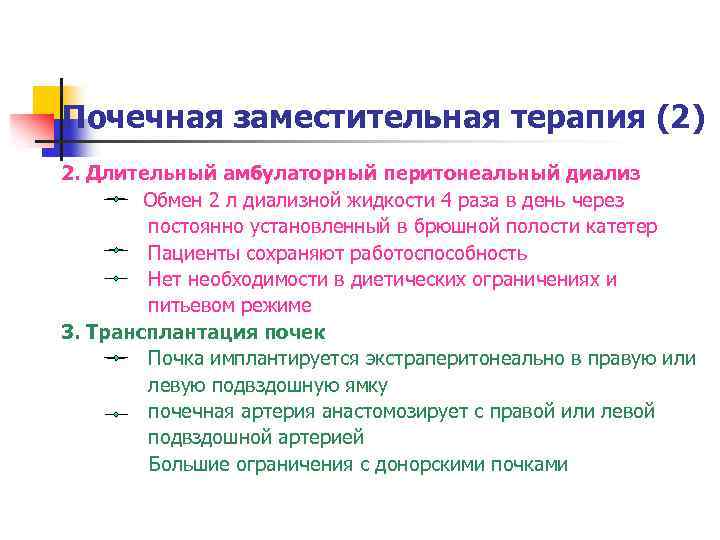 Почечная заместительная терапия (2)

2. Длительный амбулаторный перитонеальный диализ

Обмен 2 л диализной жидкости 4 раза в день через постоянно установленный в брюшной полости катетер

Пациенты сохраняют работоспособность

Нет необходимости в диетических ограничениях и питьевом режиме

3. Трансплантация почек

Почка имплантируется экстраперитонеально в правую или левую подвздошную ямку

почечная артерия анастомозирует с правой или левой подвздошной артерией

Большие ограничения с донорскими почками